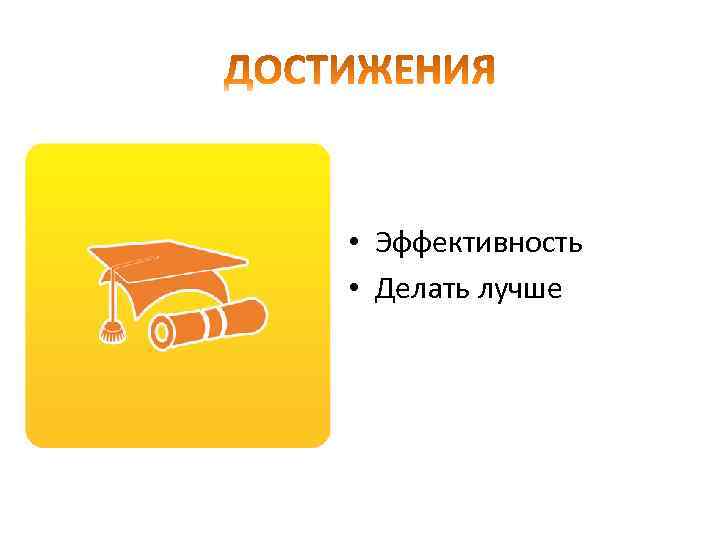 ДОСТИЖЕНИЯ

• Эффективность
• Делать лучше